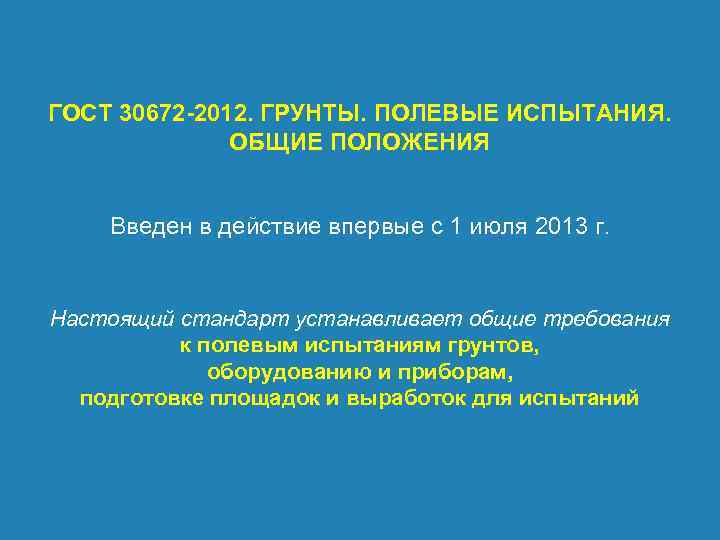 ГОСТ 30672-2012. ГРУНТЫ. ПОЛЕВЫЕ ИСПЫТАНИЯ. ОБЩИЕ ПОЛОЖЕНИЯ

Введен в действие впервые с 1 июля 2013 г.

Настоящий стандарт устанавливает общие требования к полевым испытаниям грунтов, оборудованию и приборам, подготовке площадок и выработок для испытаний